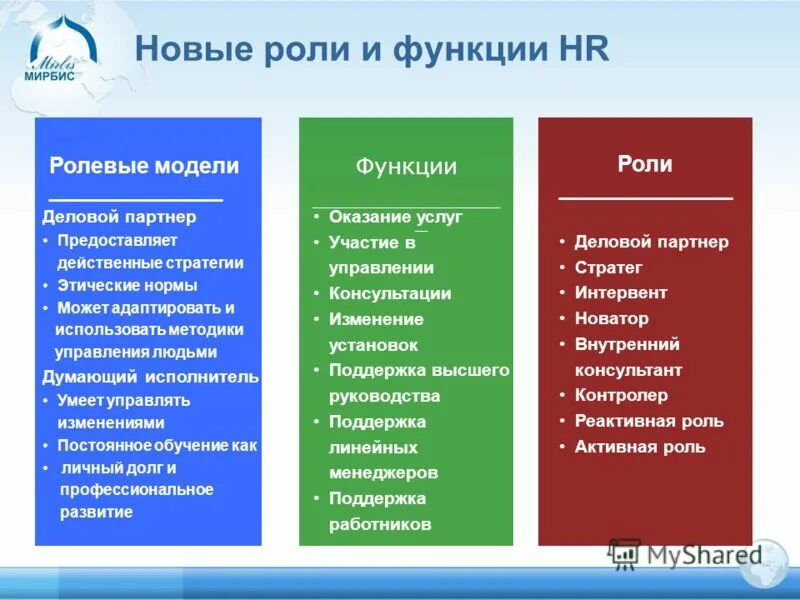 Mirbis
МИРБИС

Новые роли и функции HR

Ролевые модели

Деловой партнер
• Предоставляет действенные стратегии
• Этические нормы
• Может адаптировать и использовать методики управления людьми
Думающий исполнитель
• Умеет управлять изменениями
• Постоянное обучение как
• личный долг и профессиональное развитие

Функции

• Оказание услуг
• Участие в управлении
• Консультации
• Изменение установок
• Поддержка высшего руководства
• Поддержка линейных менеджеров
• Поддержка работников

Роли

• Деловой партнер
• Стратег
• Интервент
• Новатор
• Внутренний консультант
• Контролер
• Реактивная роль
• Активная роль

MyShared